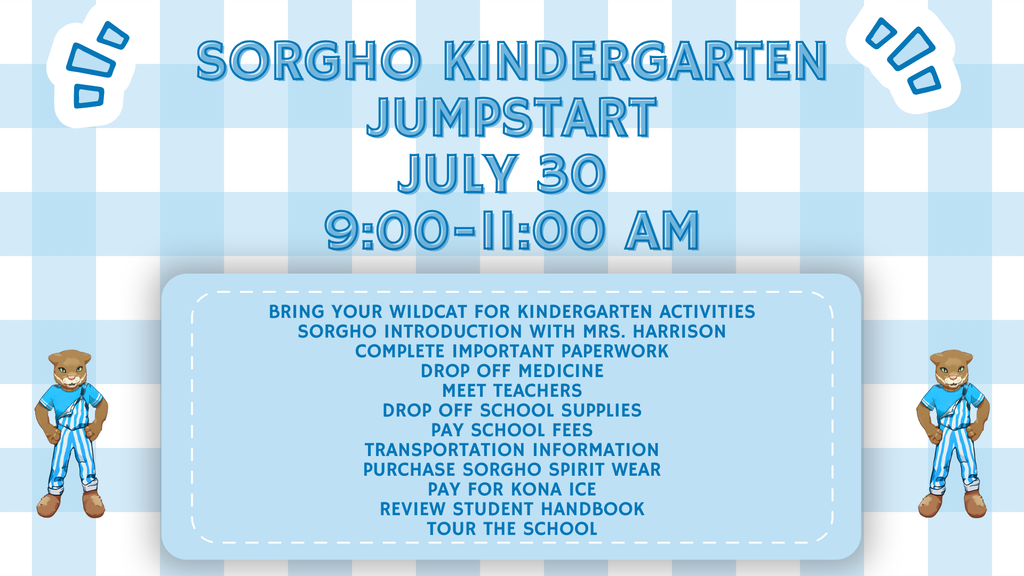 SORGHO KINDERGARTEN JUMPSTART
JULY 30
9:00-11:00 AM

BRING YOUR WILDCAT FOR KINDERGARTEN ACTIVITIES
SORGHO INTRODUCTION WITH MRS. HARRISON
COMPLETE IMPORTANT PAPERWORK
DROP OFF MEDICINE
MEET TEACHERS
DROP OFF SCHOOL SUPPLIES
PAY SCHOOL FEES
TRANSPORTATION INFORMATION
PURCHASE SORGHO SPIRIT WEAR
PAY FOR KONA ICE
REVIEW STUDENT HANDBOOK
TOUR THE SCHOOL